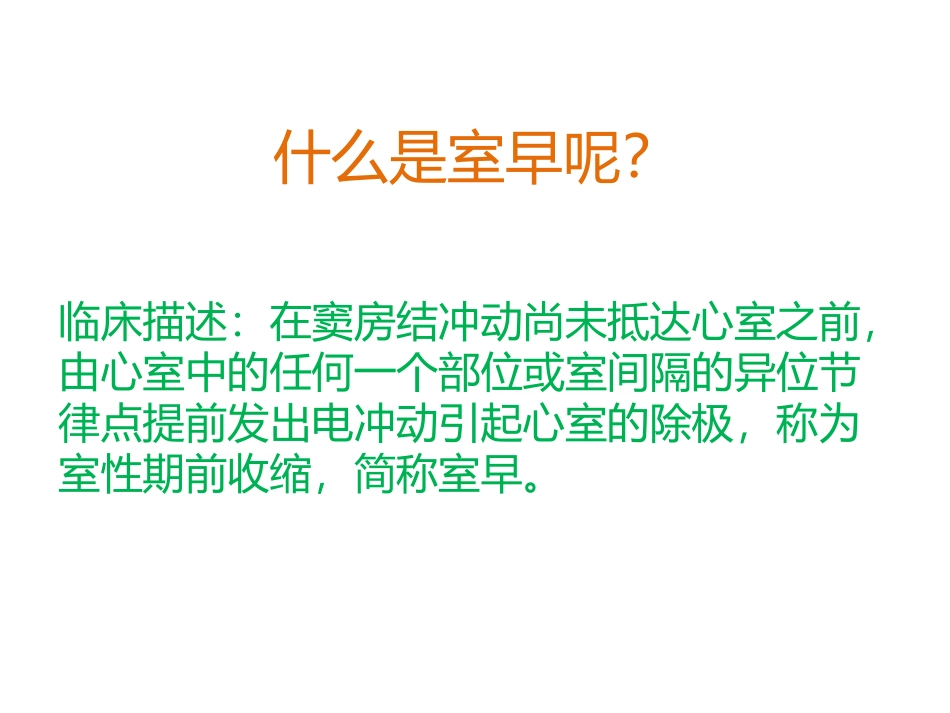 什么是室早呢?

临床描述：在窦房结冲动尚未抵达心室之前，由心室中的任何一个部位或室间隔的异位节律点提前发出电冲动引起心室的除极，称为室性期前收缩，简称室早。